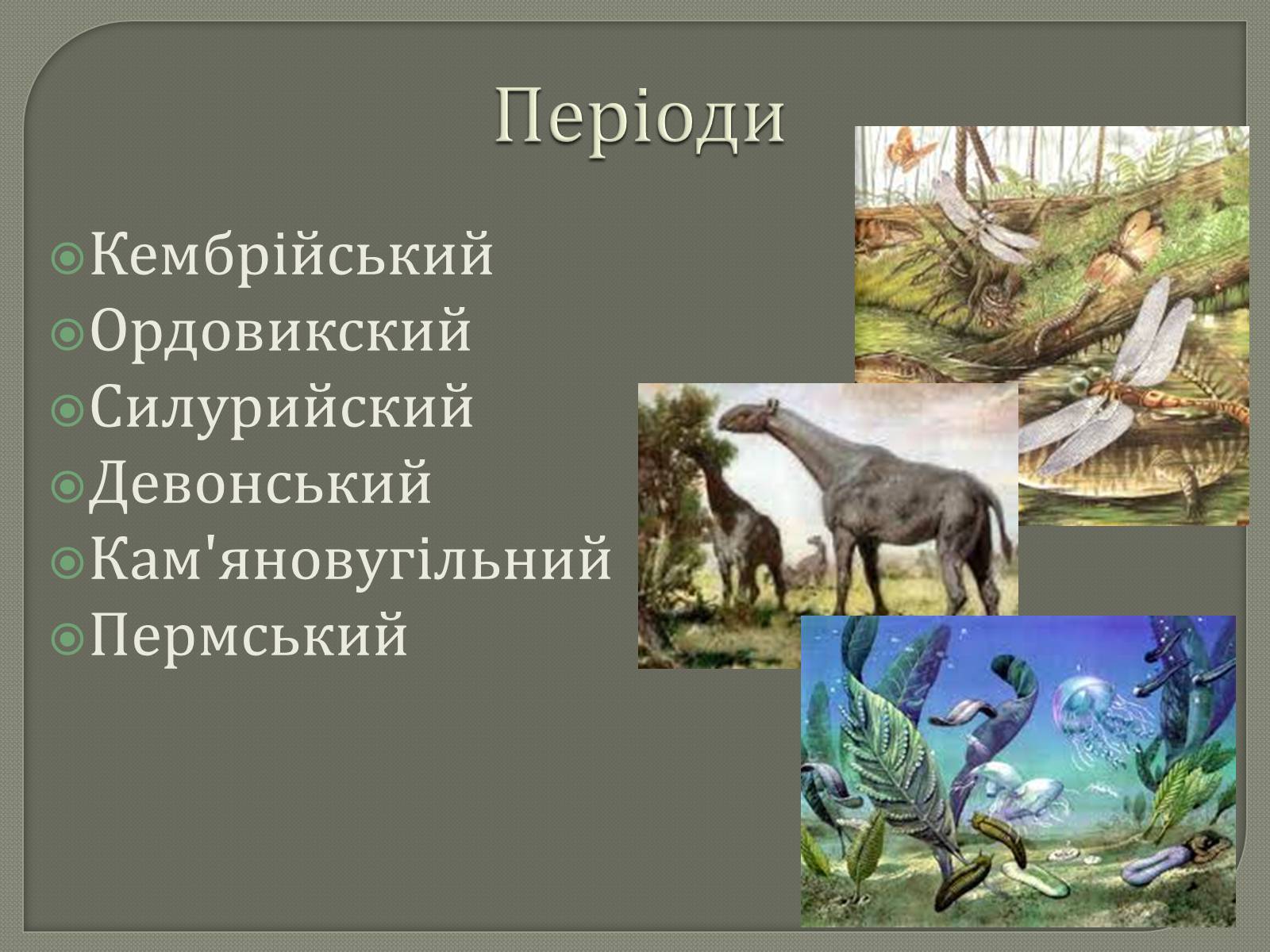 Періоди

Кембрійський
Ордовикский
Силурийский
Девонський
Кам'яновугільний
Пермський